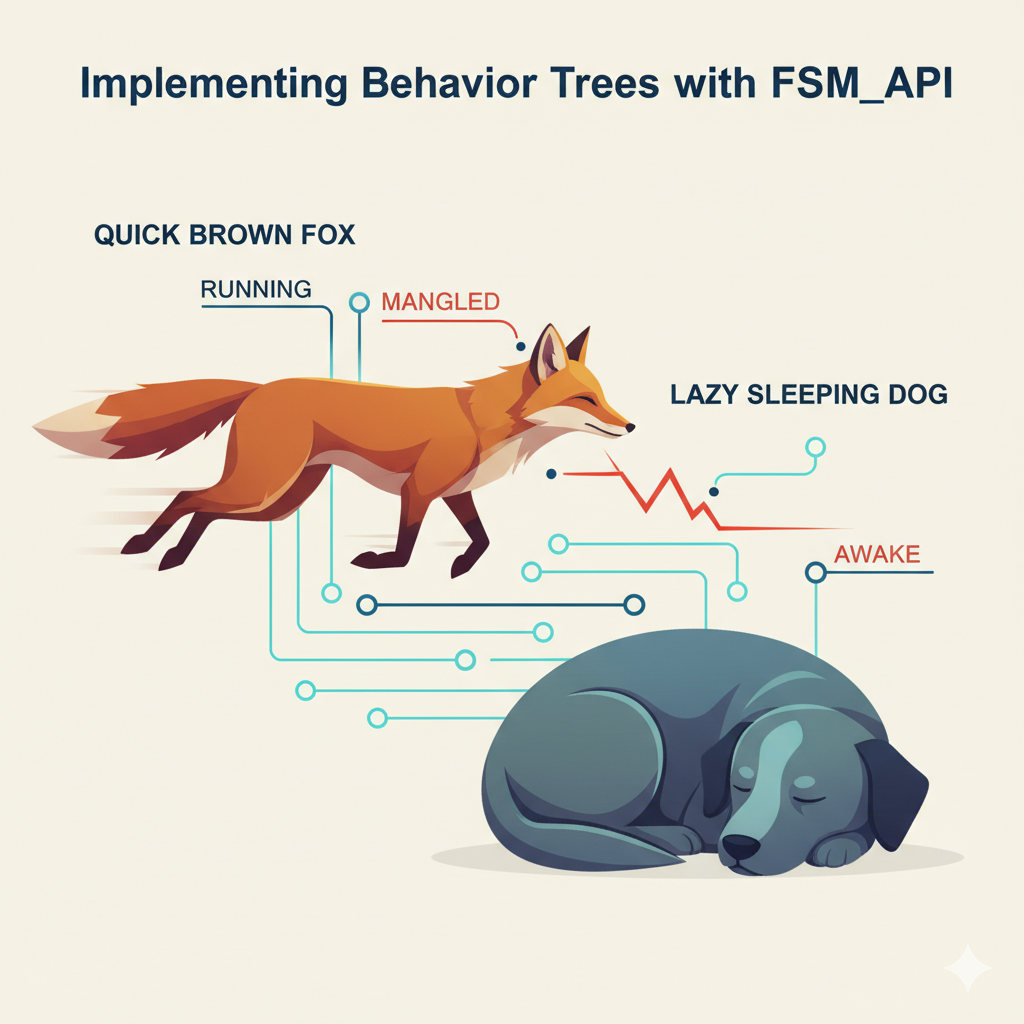 Implementing Behavior Trees with FSM_API

QUICK BROWN FOX

RUNNING

MANGLED

LAZY SLEEPING DOG

AWAKE